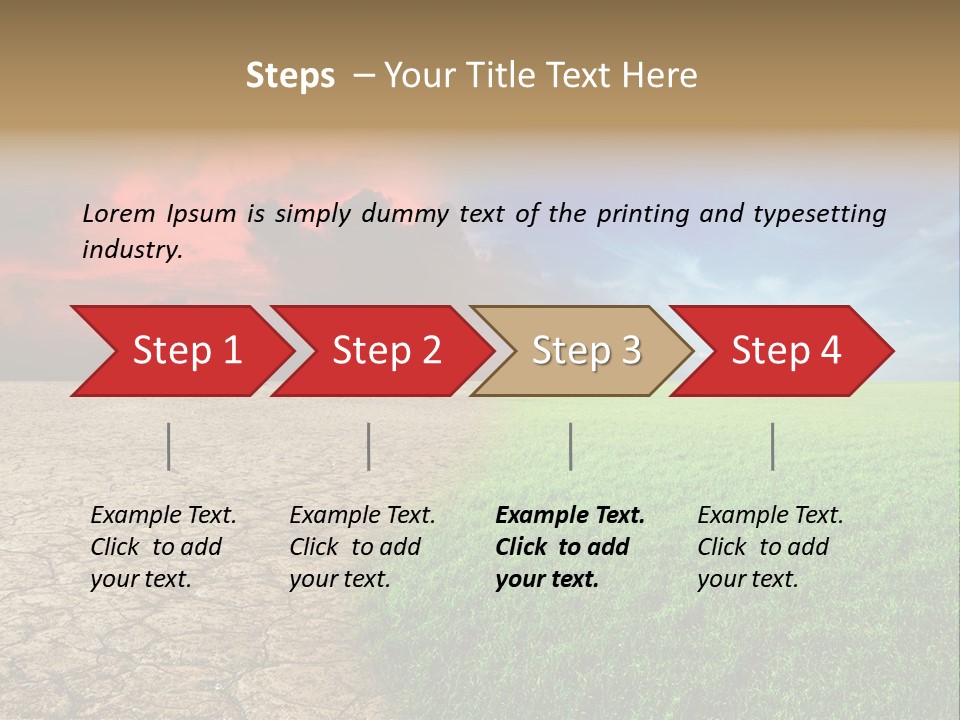 Steps – Your Title Text Here

Lorem Ipsum is simply dummy text of the printing and typesetting industry.

Step 1

Step 2

Step 3

Step 4

Example Text. Click to add your text.

Example Text. Click to add your text.

Example Text. Click to add your text.

Example Text. Click to add your text.